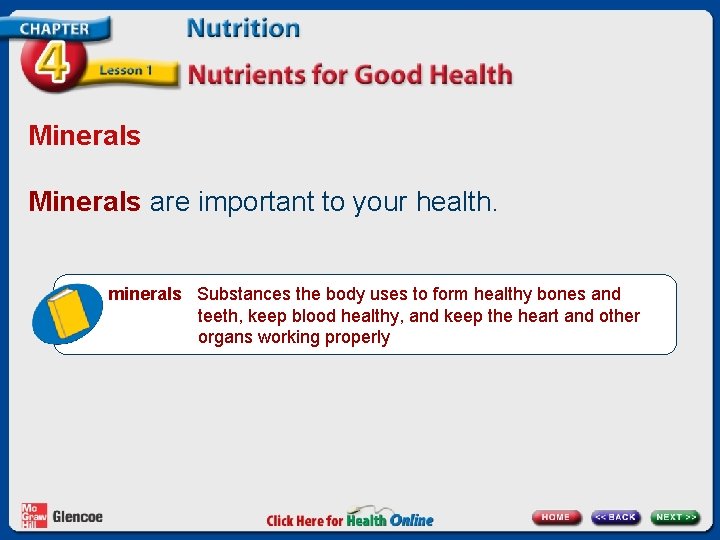 CHAPTER 4 Lesson 1

Nutrition

Nutrients for Good Health

Minerals

Minerals are important to your health.

minerals Substances the body uses to form healthy bones and teeth, keep blood healthy, and keep the heart and other organs working properly

Mc Graw Hill Glencoe

Click Here for Health Online

HOME

<< BACK

NEXT >>